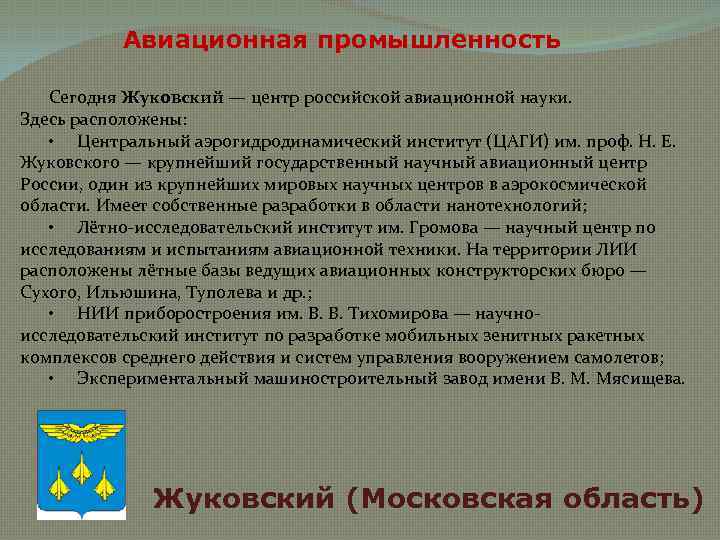 Авиационная промышленность

Сегодня Жуковский — центр российской авиационной науки. Здесь расположены:

• Центральный аэрогидродинамический институт (ЦАГИ) им. проф. Н. Е. Жуковского — крупнейший государственный научный авиационный центр России, один из крупнейших мировых научных центров в аэрокосмической области. Имеет собственные разработки в области нанотехнологий;

• Лётно-исследовательский институт им. Громова — научный центр по исследованиям и испытаниям авиационной техники. На территории ЛИИ расположены лётные базы ведущих авиационных конструкторских бюро — Сухого, Ильюшина, Туполева и др.;

• НИИ приборостроения им. В. В. Тихомирова — научно-исследовательский институт по разработке мобильных зенитных ракетных комплексов среднего действия и систем управления вооружением самолетов;

• Экспериментальный машиностроительный завод имени В. М. Мясищева.

Жуковский (Московская область)